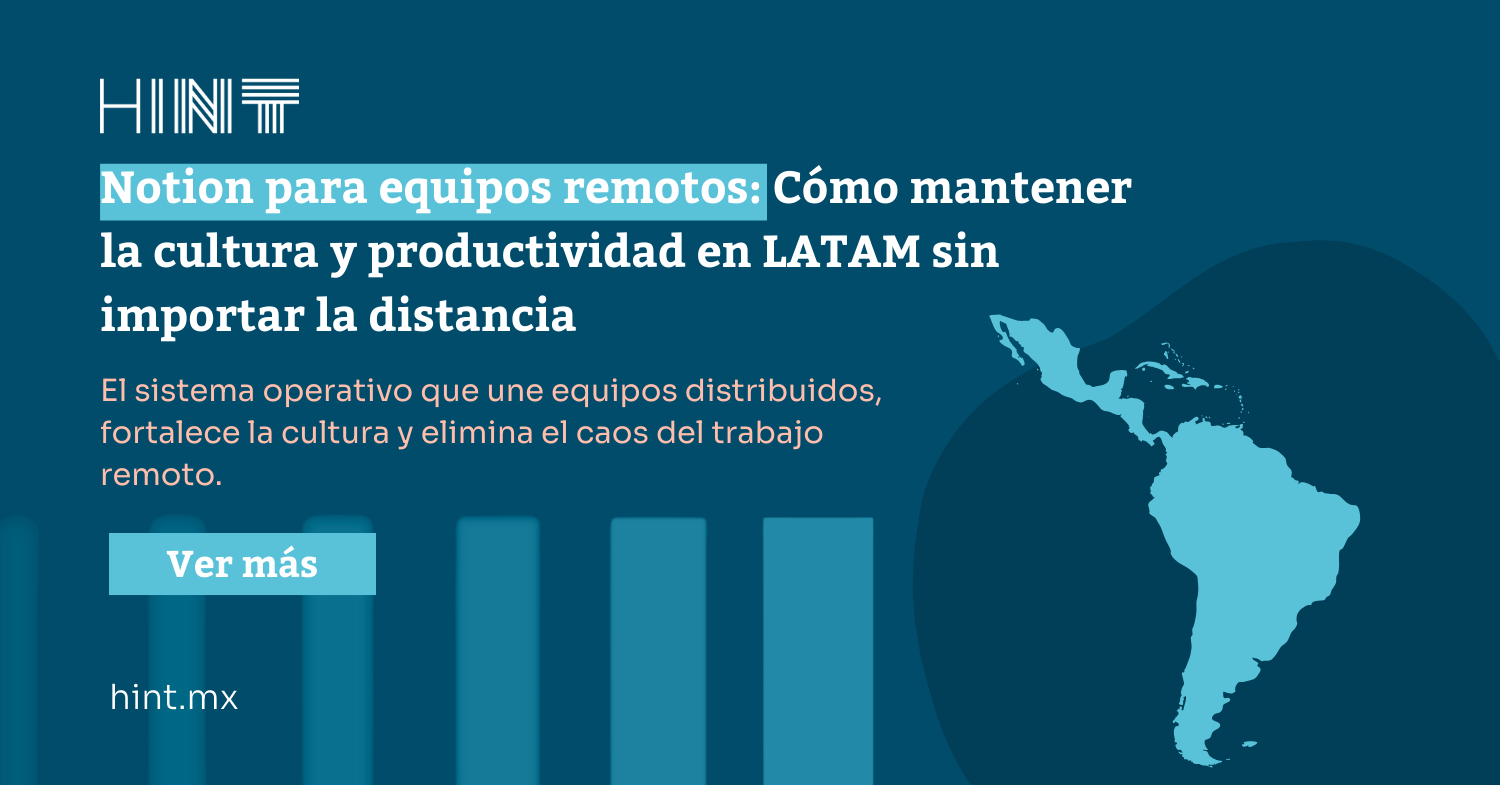 HINT

Notion para equipos remotos: Cómo mantener la cultura y productividad en LATAM sin importar la distancia

El sistema operativo que une equipos distribuidos, fortalece la cultura y elimina el caos del trabajo remoto.

Ver más

hint.mx